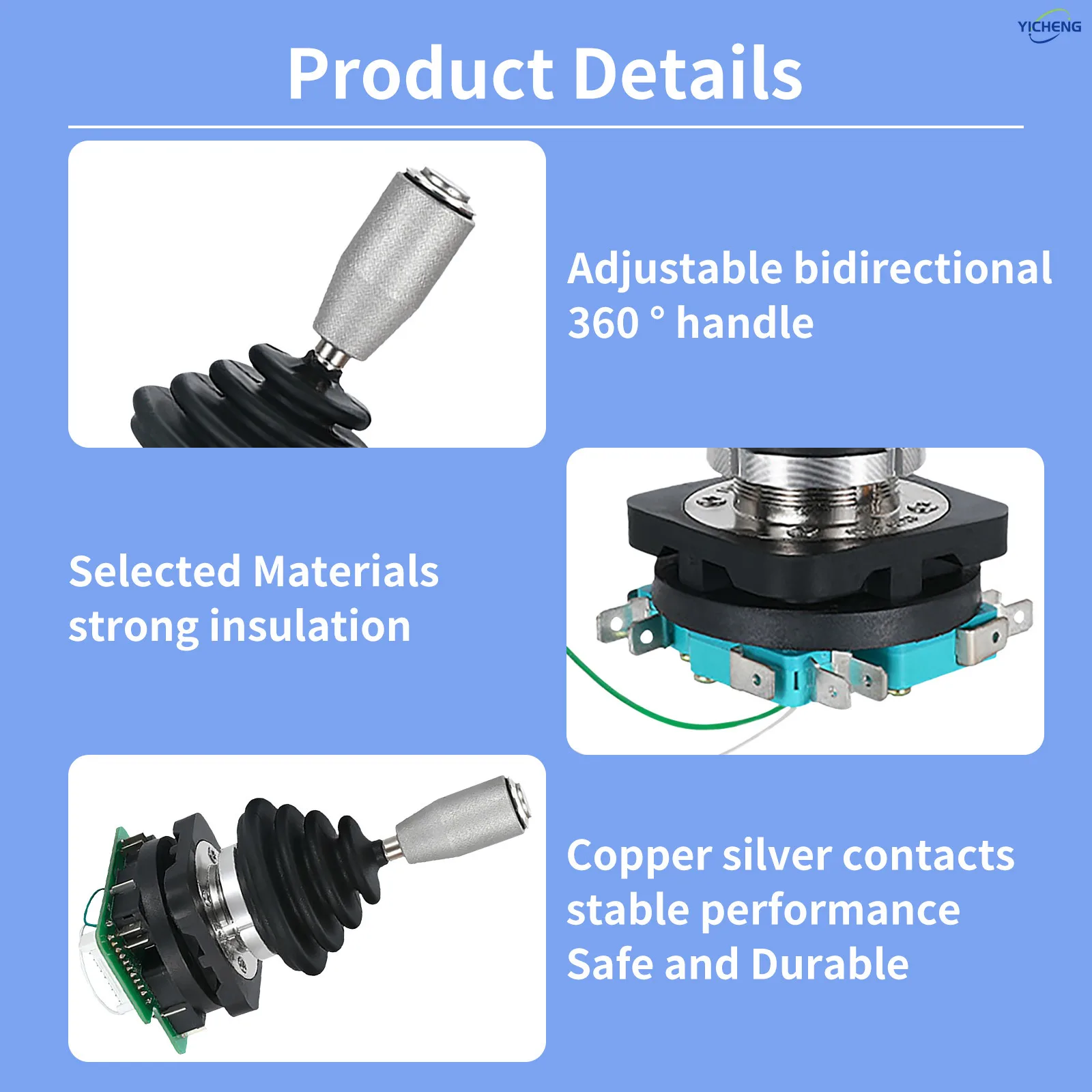 YICHENG

Product Details

Adjustable bidirectional 360 ° handle

Selected Materials strong insulation

Copper silver contacts stable performance Safe and Durable